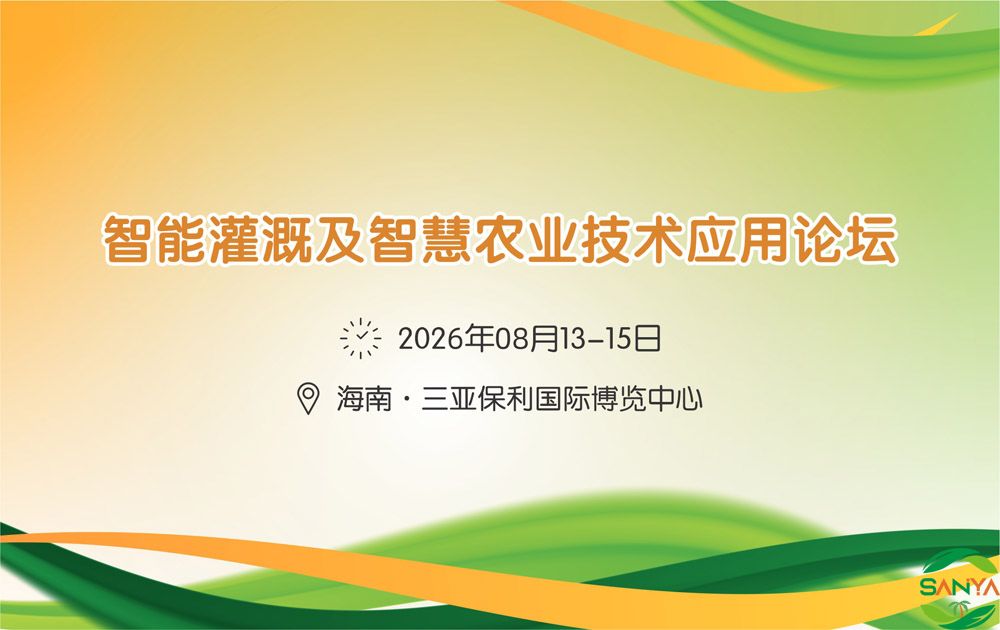 智能灌溉及智慧农业技术应用论坛

2026年08月13-15日

海南 · 三亚保利国际博览中心

SANYA